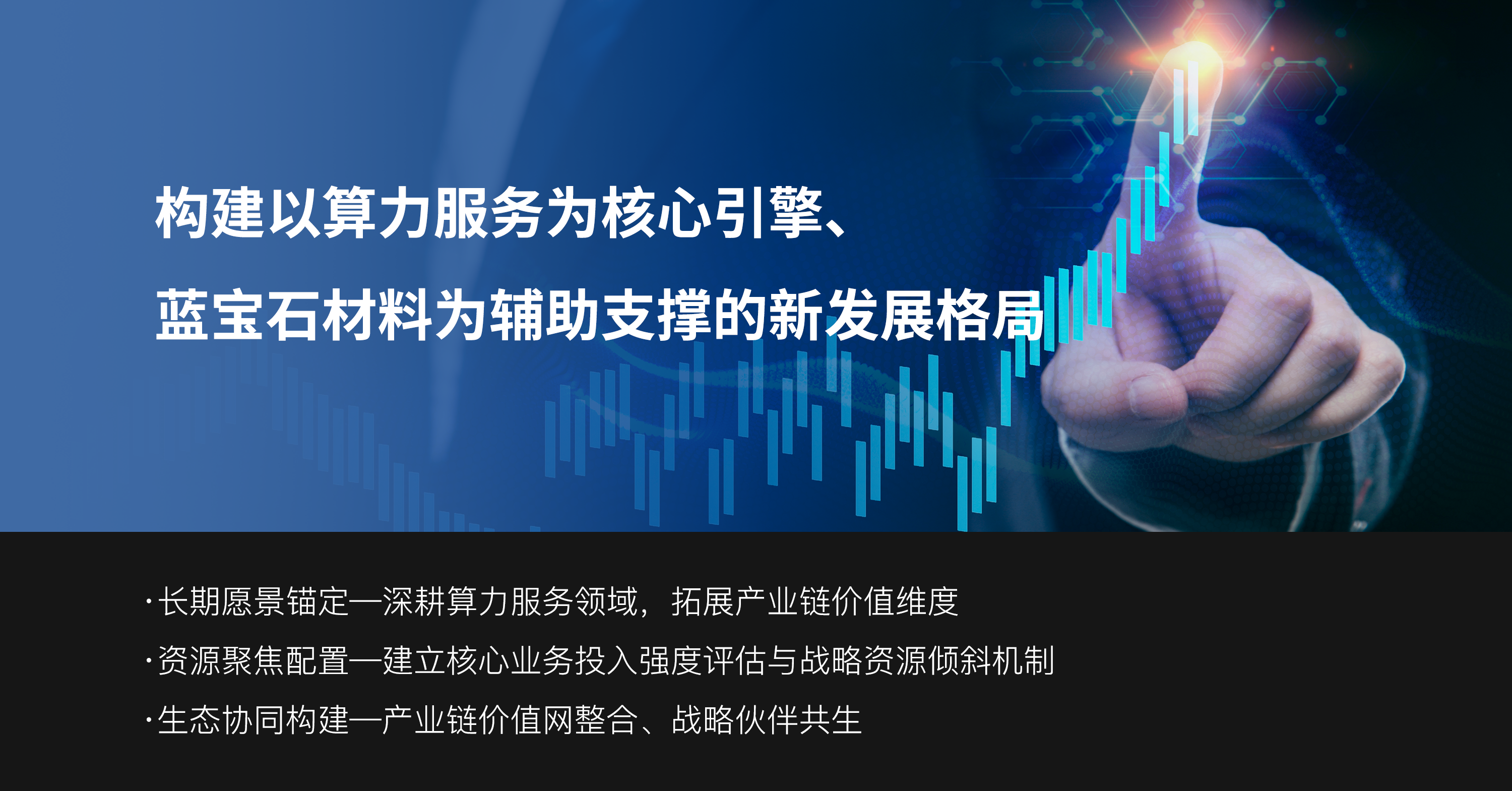 构建以算力服务为核心引擎、
蓝宝石材料为辅助支撑的新发展格局

·长期愿景锚定—深耕算力服务领域，拓展产业链价值维度
·资源聚焦配置—建立核心业务投入强度评估与战略资源倾斜机制
·生态协同构建—产业链价值网整合、战略伙伴共生